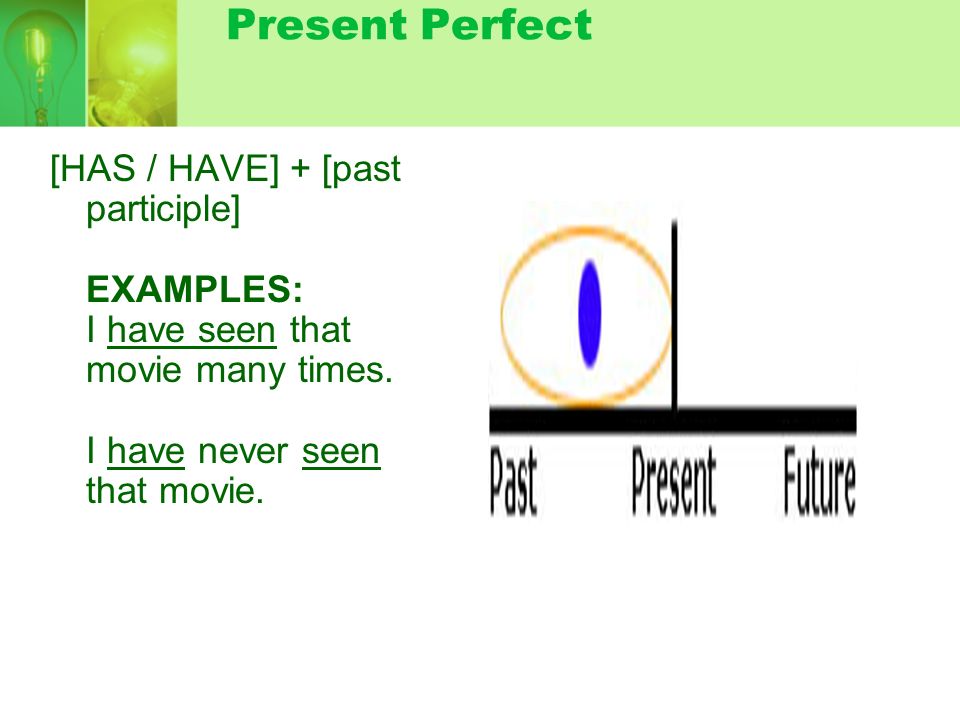 Present Perfect

[HAS / HAVE] + [past participle]

EXAMPLES:
I have seen that movie many times.

I have never seen that movie.

Past Present Future